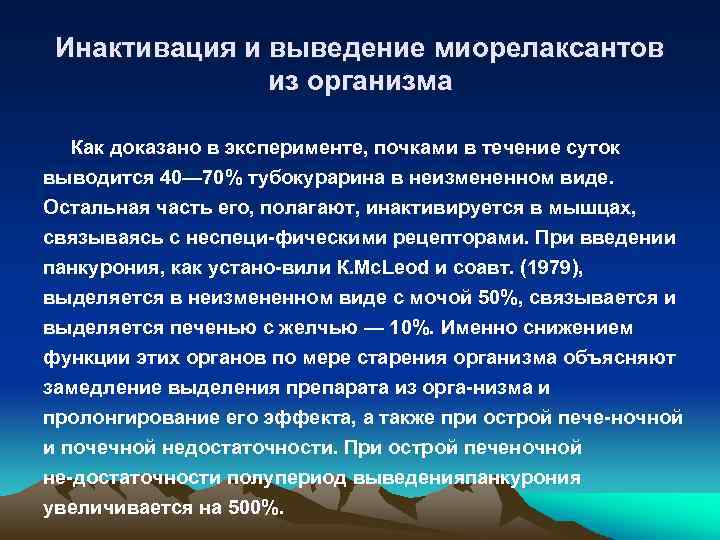 Инактивация и выведение миорелаксантов из организма

Как доказано в эксперименте, почками в течение суток выводится 40—70% тубокурарина в неизмененном виде. Остальная часть его, полагают, инактивируется в мышцах, связываясь с неспеци-фическими рецепторами. При введении панкурония, как устано-вили K.McLeod и соавт. (1979), выделяется в неизмененном виде с мочой 50%, связывается и выделяется печенью с желчью — 10%. Именно снижением функции этих органов по мере старения организма объясняют замедление выделения препарата из орга-низма и пролонгирование его эффекта, а также при острой пече-ночной и почечной недостаточности. При острой печеночной не-достаточности полупериод выведенияпанкурония увеличивается на 500%.